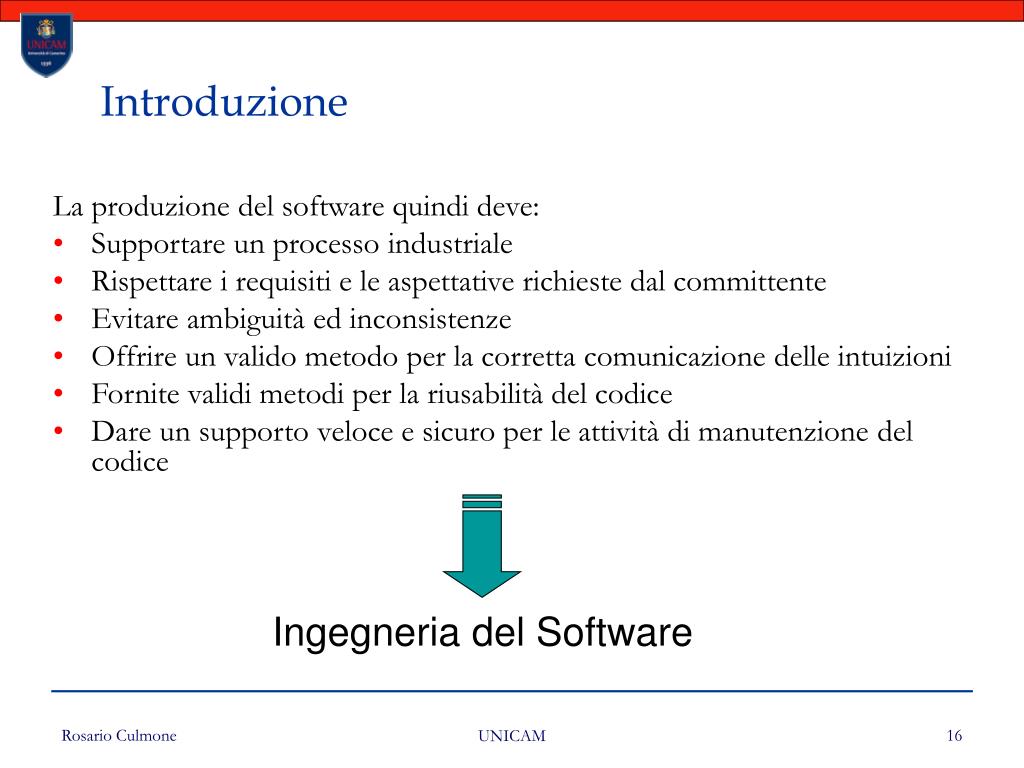 UNICAM

Introduzione

La produzione del software quindi deve:
• Supportare un processo industriale
• Rispettare i requisiti e le aspettative richieste dal committente
• Evitare ambiguità ed inconsistenze
• Offrire un valido metodo per la corretta comunicazione delle intuizioni
• Fornite validi metodi per la riusabilità del codice
• Dare un supporto veloce e sicuro per le attività di manutenzione del codice

Ingegneria del Software

Rosario Culmone UNICAM 16